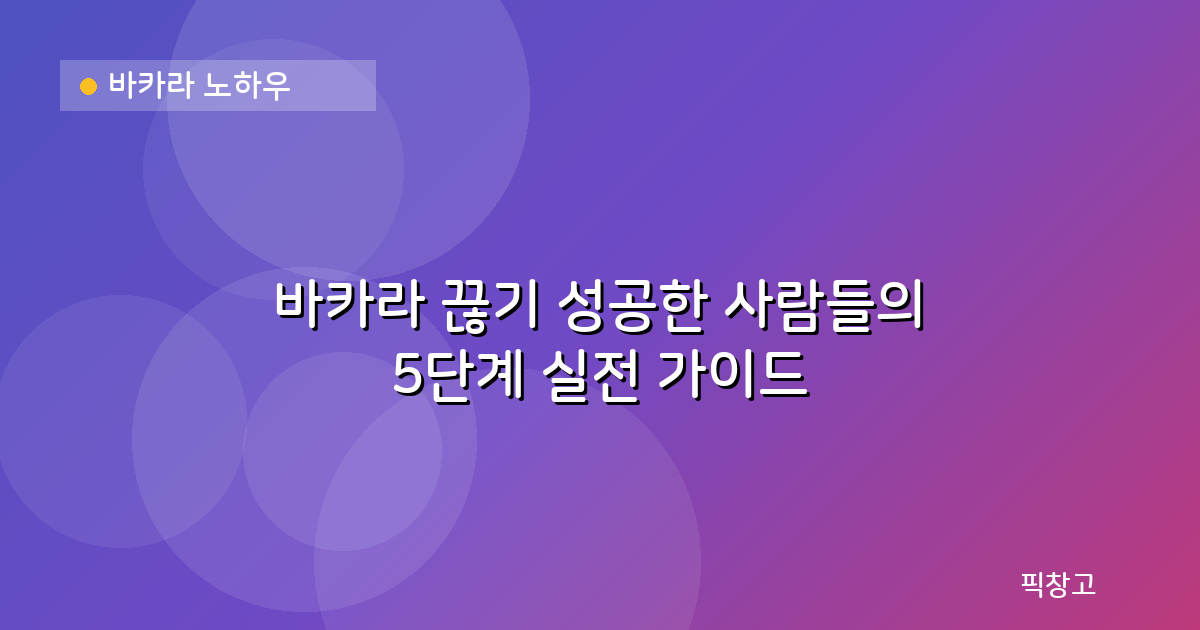 바카라 노하우

바카라 끊기 성공한 사람들의
5단계 실전 가이드

픽창고